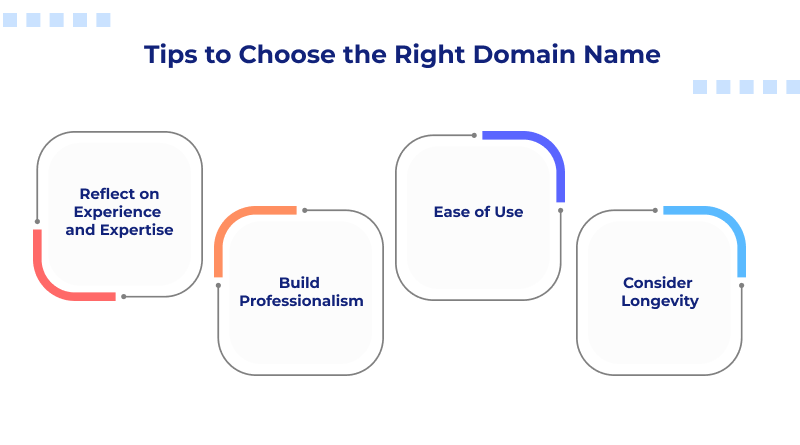 Tips to Choose the Right Domain Name

Reflect on Experience and Expertise

Build Professionalism

Ease of Use

Consider Longevity